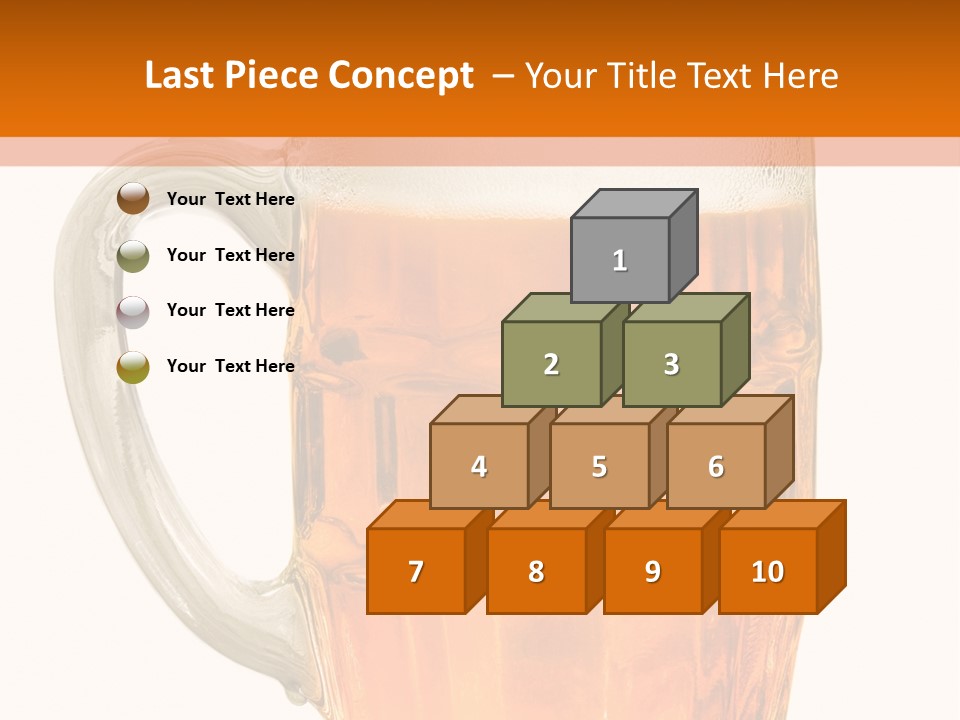 Last Piece Concept – Your Title Text Here

Your Text Here

Your Text Here

Your Text Here

Your Text Here

1

2

3

4

5

6

7

8

9

10